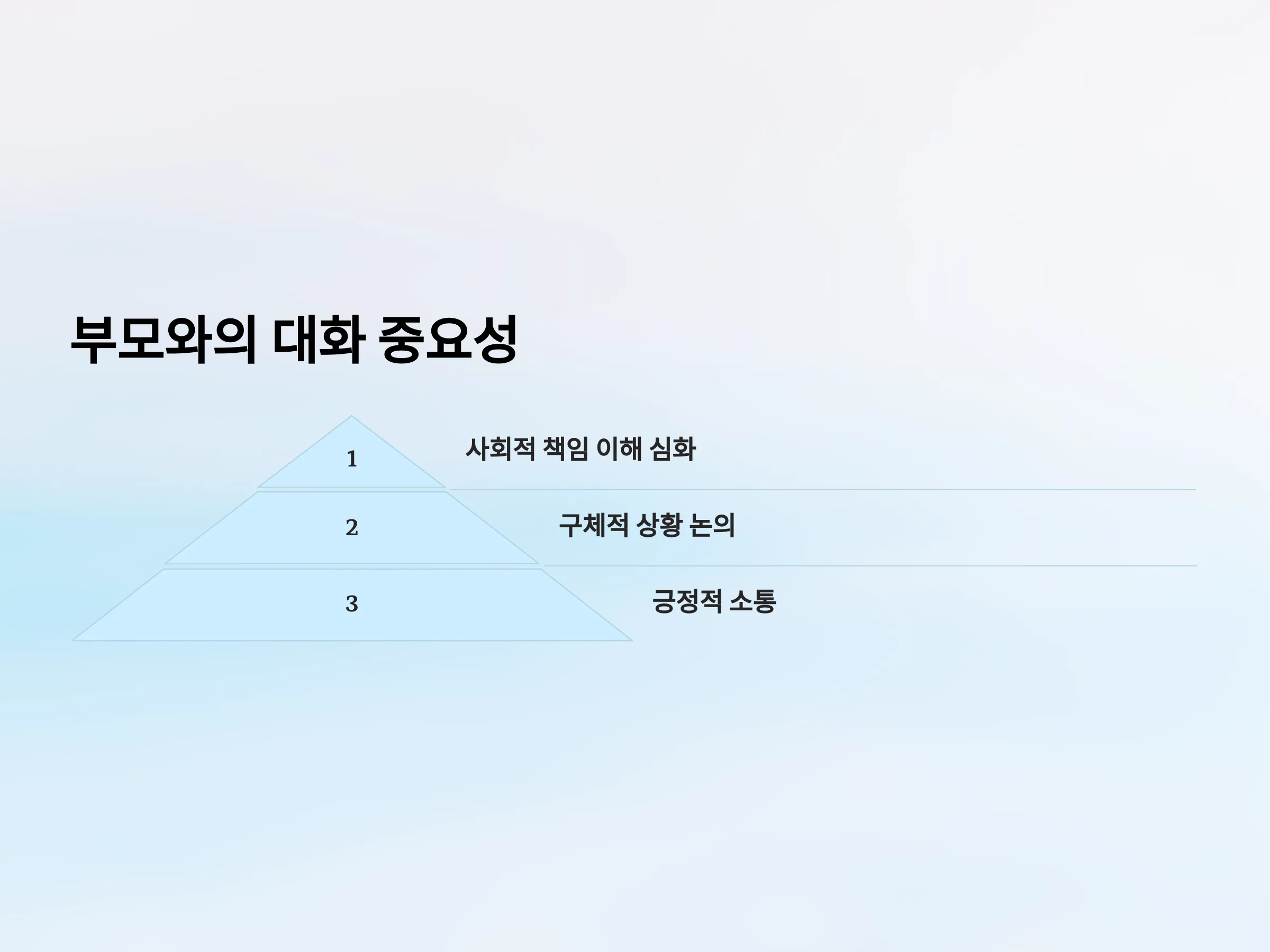 부모와의 대화 중요성

1

사회적 책임 이해 심화

2

구체적 상황 논의

3

긍정적 소통